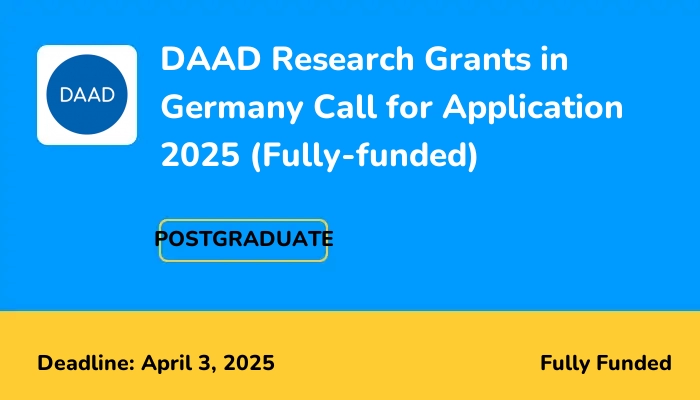 DAAD

DAAD Research Grants in Germany Call for Application 2025 (Fully-funded)

POSTGRADUATE

Deadline: April 3, 2025

Fully Funded